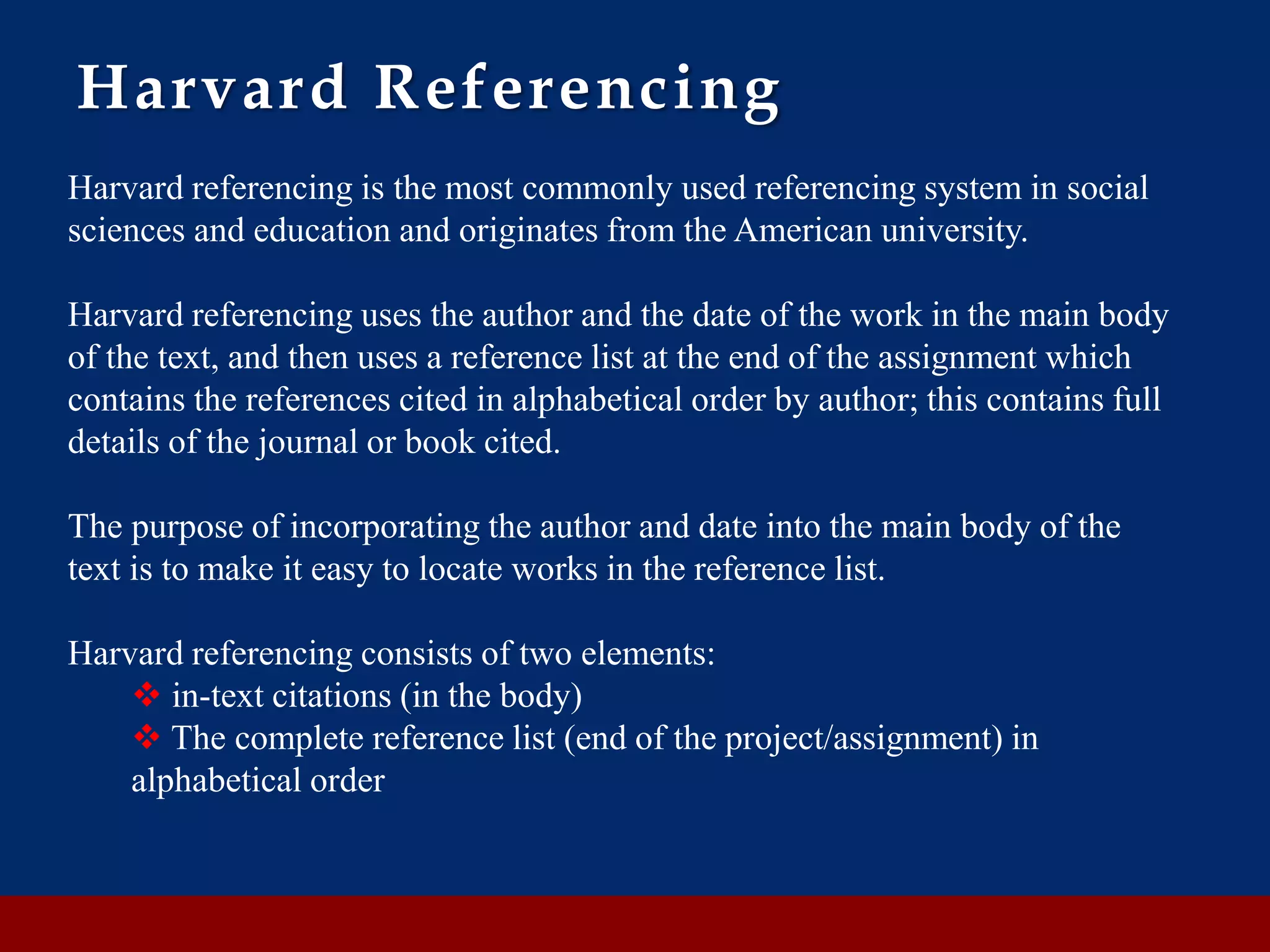 Harvard Referencing

Harvard referencing is the most commonly used referencing system in social sciences and education and originates from the American university.

Harvard referencing uses the author and the date of the work in the main body of the text, and then uses a reference list at the end of the assignment which contains the references cited in alphabetical order by author; this contains full details of the journal or book cited.

The purpose of incorporating the author and date into the main body of the text is to make it easy to locate works in the reference list.

Harvard referencing consists of two elements:
❖ in-text citations (in the body)
❖ The complete reference list (end of the project/assignment) in alphabetical order